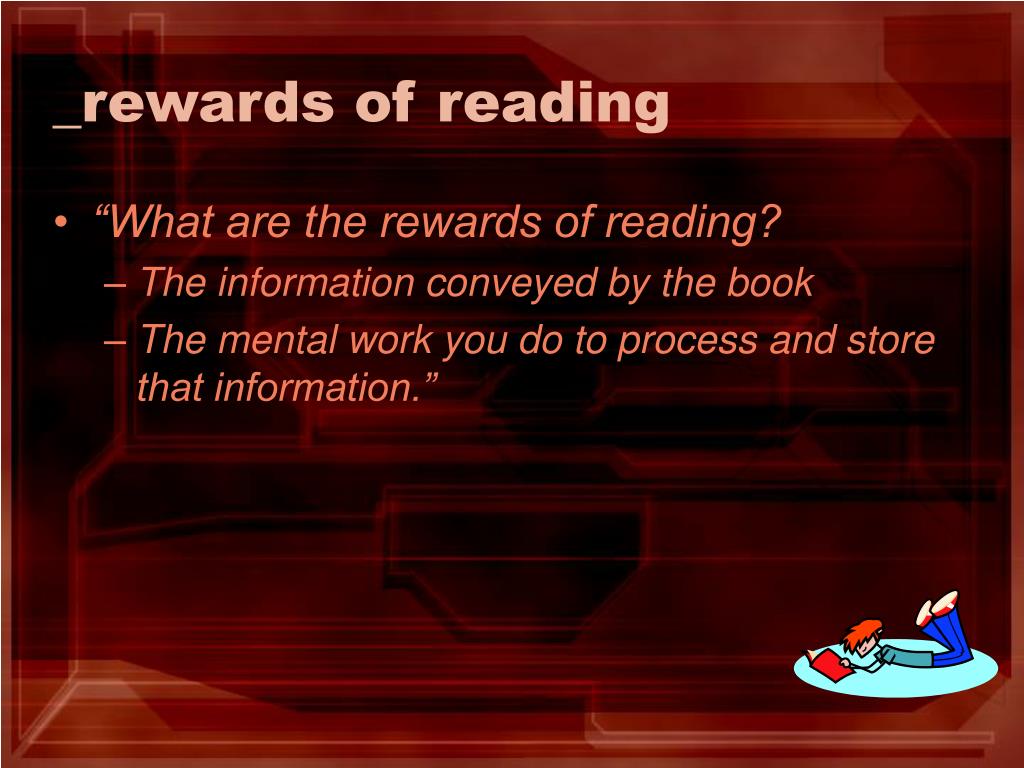 _rewards of reading

• “What are the rewards of reading?
– The information conveyed by the book
– The mental work you do to process and store that information.”